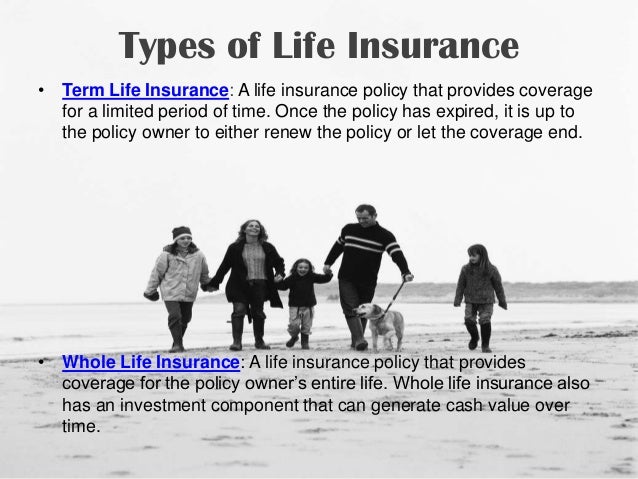 Types of Life Insurance

• Term Life Insurance: A life insurance policy that provides coverage for a limited period of time. Once the policy has expired, it is up to the policy owner to either renew the policy or let the coverage end.

• Whole Life Insurance: A life insurance policy that provides coverage for the policy owner's entire life. Whole life insurance also has an investment component that can generate cash value over time.